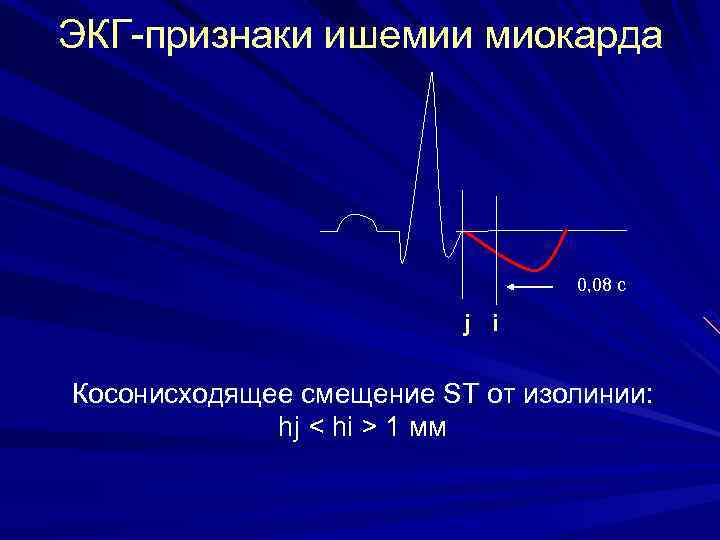 ЭКГ-признаки ишемии миокарда

0,08 с

j i

Косонисходящее смещение ST от изолинии:
hj < hi > 1 мм